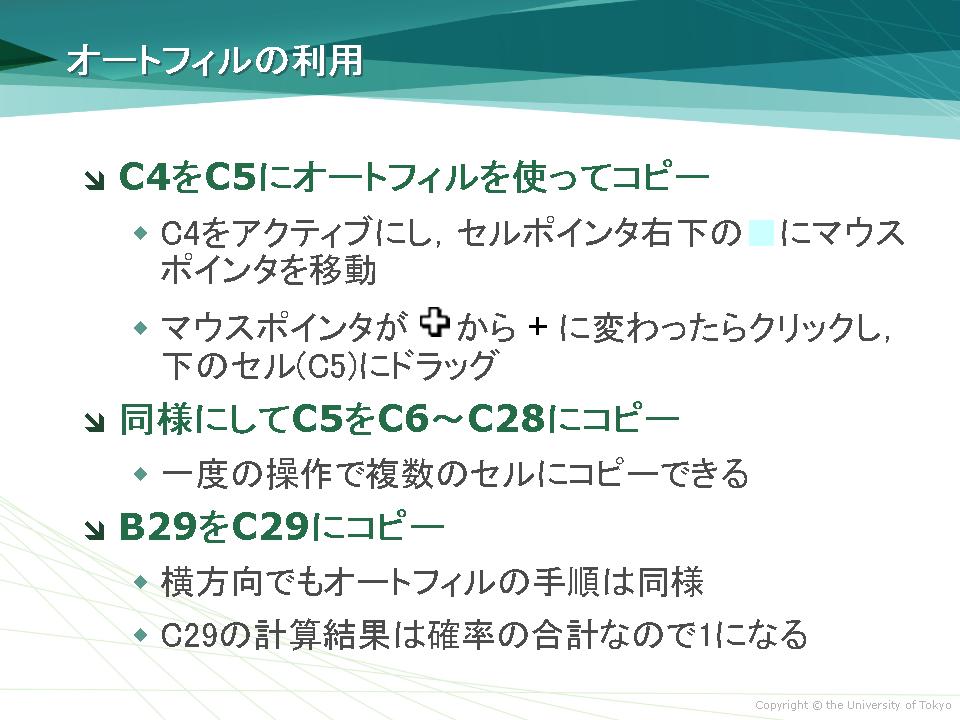 オートフィルの利用

C4をC5にオートフィルを使ってコピー

C4をアクティブにし，セルポインタ右下の にマウスポインタを移動

マウスポインタが から + に変わったらクリックし，下のセル(C5)にドラッグ

同様にしてC5をC6～C28にコピー

一度の操作で複数のセルにコピーできる

B29をC29にコピー

横方向でもオートフィルの手順は同様

C29の計算結果は確率の合計なので1になる

Copyright © the University of Tokyo